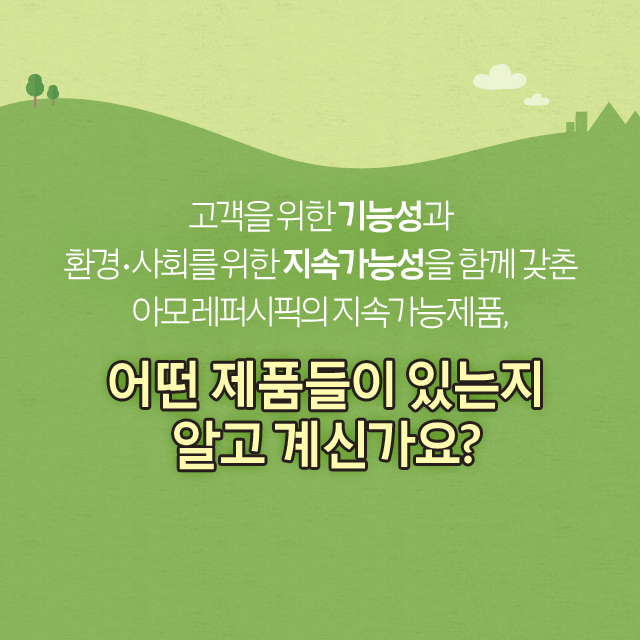 고객을 위한 기능성과
환경·사회를 위한 지속가능성을 함께 갖춘
아모레퍼시픽의 지속가능제품,

어떤 제품들이 있는지
알고 계신가요?